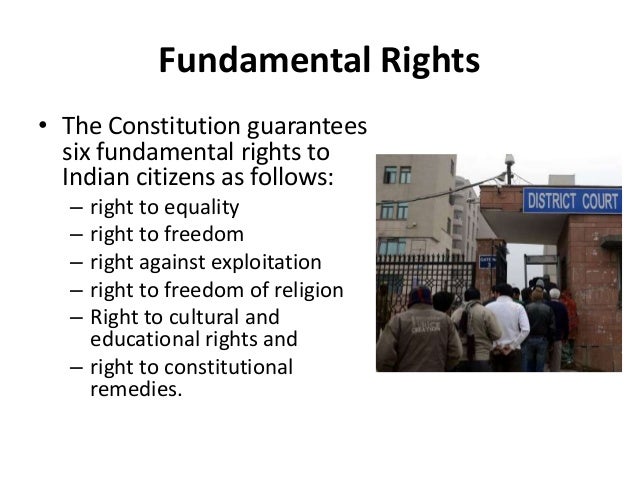 Fundamental Rights

• The Constitution guarantees six fundamental rights to Indian citizens as follows:
– right to equality
– right to freedom
– right against exploitation
– right to freedom of religion
– Right to cultural and educational rights and
– right to constitutional remedies.

DISTRICT COURT